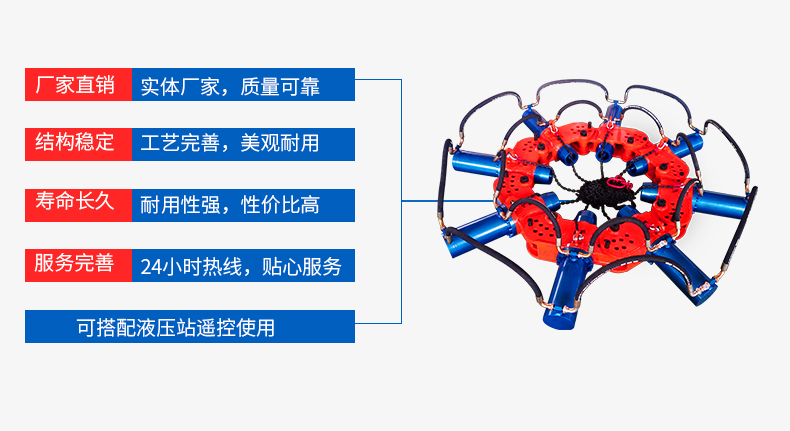 厂家直销 实体厂家，质量可靠

结构稳定 工艺完善，美观耐用

寿命长久 耐用性强，性价比高

服务完善 24小时热线，贴心服务

可搭配液压站遥控使用